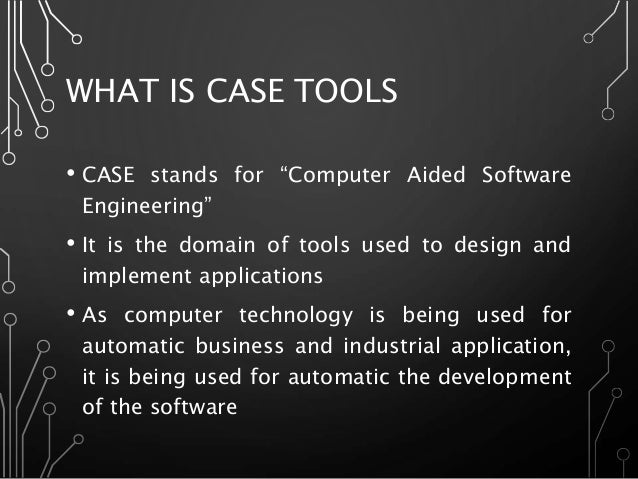 WHAT IS CASE TOOLS

• CASE stands for “Computer Aided Software Engineering”

• It is the domain of tools used to design and implement applications

• As computer technology is being used for automatic business and industrial application, it is being used for automatic the development of the software